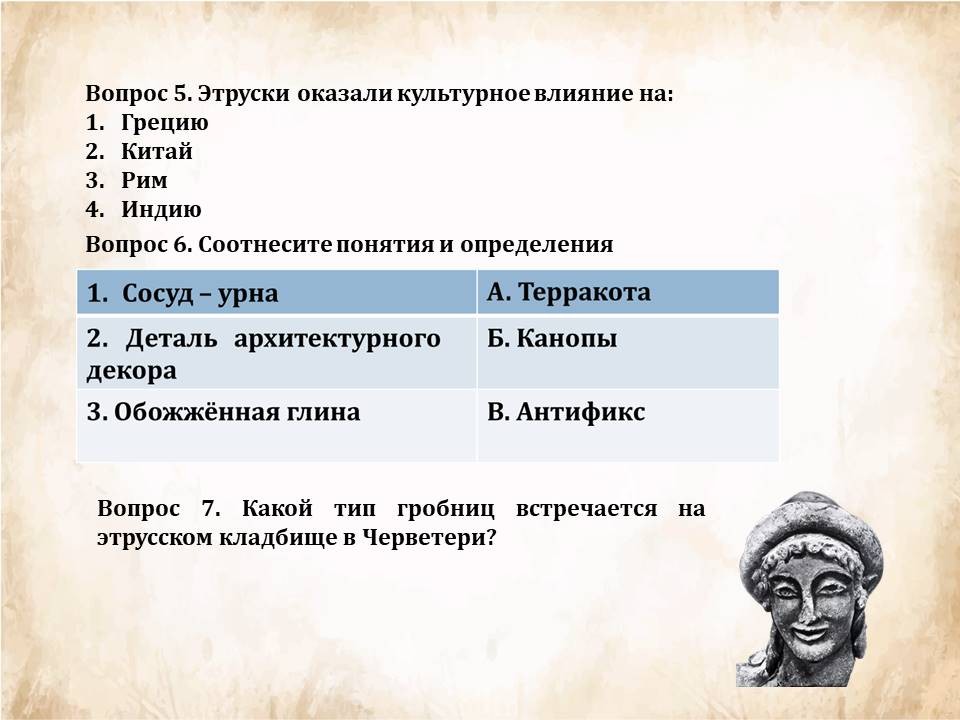 Вопрос 5. Этруски оказали культурное влияние на:
1. Грецию
2. Китай
3. Рим
4. Индию

Вопрос 6. Соотнесите понятия и определения

| 1. Сосуд – урна | А. Терракота |
|---|---|
| 2. Деталь архитектурного декора | Б. Канопы |
| 3. Обожжённая глина | В. Антификс |

Вопрос 7. Какой тип гробниц встречается на этрусском кладбище в Черветери?